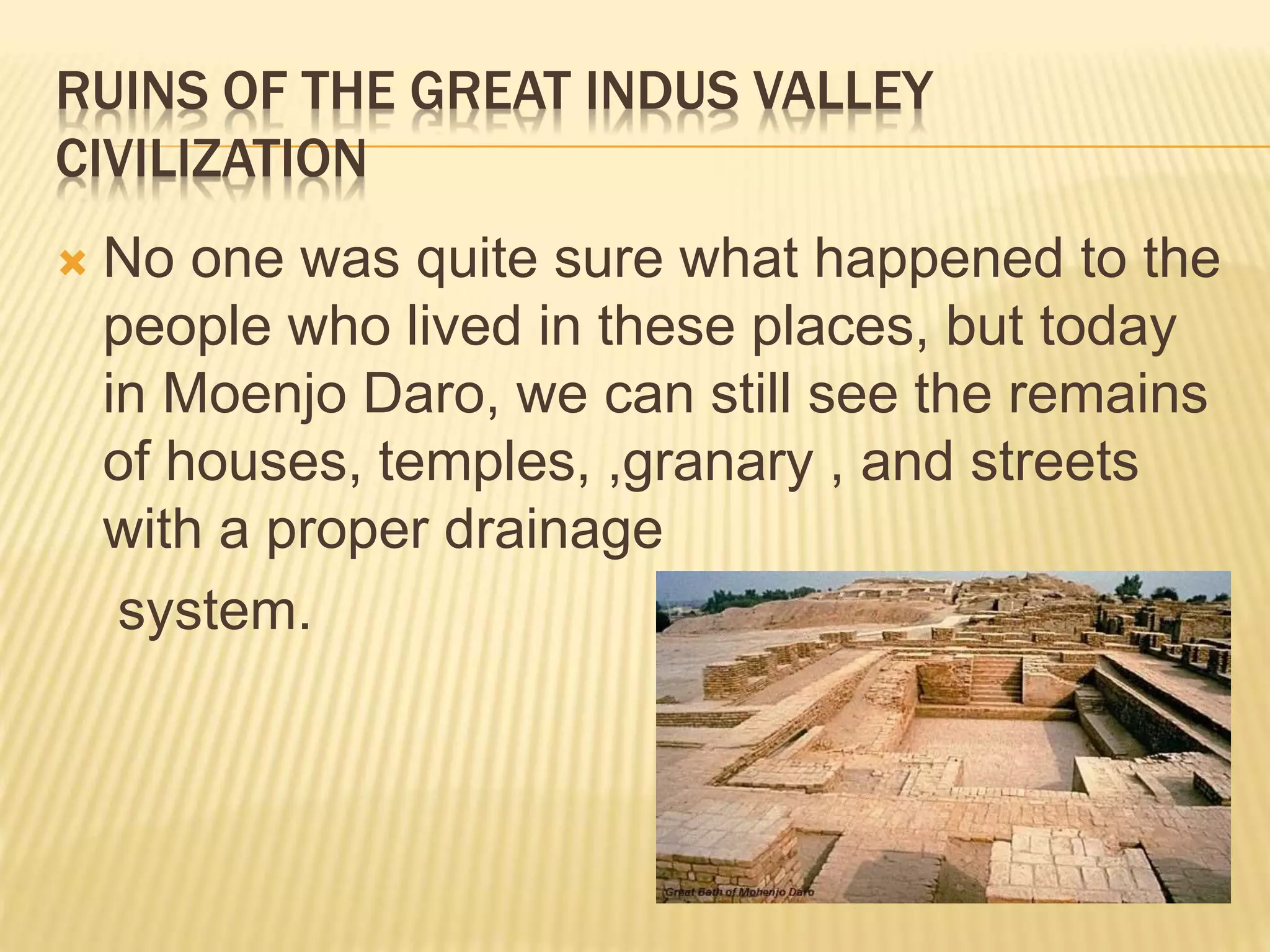 RUINS OF THE GREAT INDUS VALLEY CIVILIZATION

No one was quite sure what happened to the people who lived in these places, but today in Moenjo Daro, we can still see the remains of houses, temples, ,granary , and streets with a proper drainage

system.

Great Bath of Mohenjo Daro